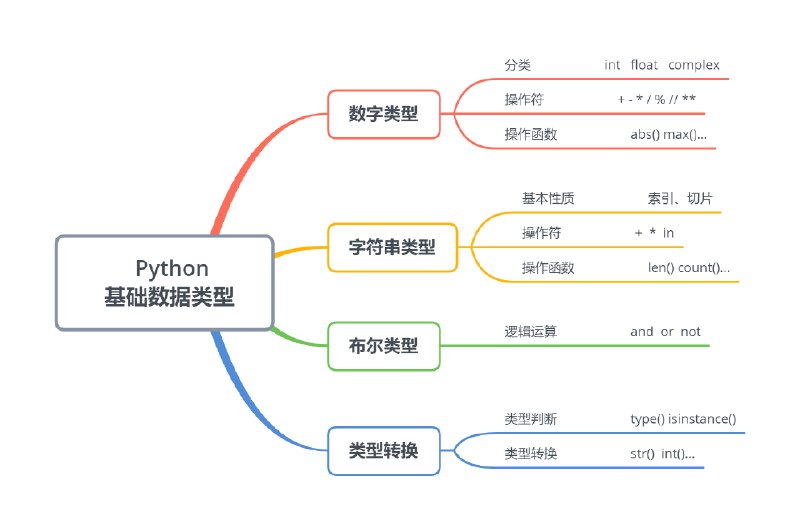 Python
基础数据类型

数字类型
分类 int float complex
操作符 + - * / % // **
操作函数 abs() max()...

字符串类型
基本性质 索引、切片
操作符 + * in
操作函数 len() count()...

布尔类型
逻辑运算 and or not

类型转换
类型判断 type() isinstance()
类型转换 str() int()...